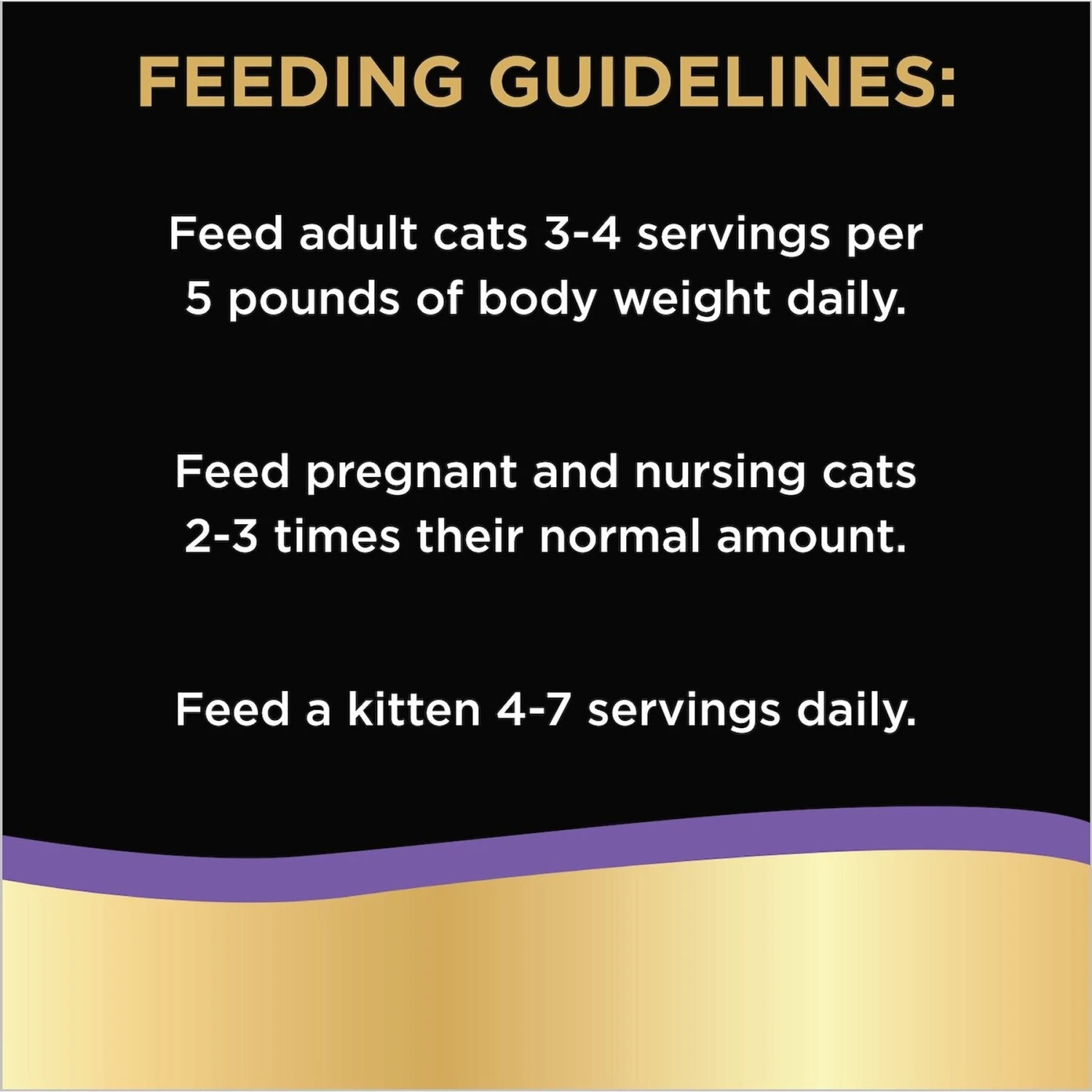 FEEDING GUIDELINES:

Feed adult cats 3-4 servings per 5 pounds of body weight daily.

Feed pregnant and nursing cats 2-3 times their normal amount.

Feed a kitten 4-7 servings daily.